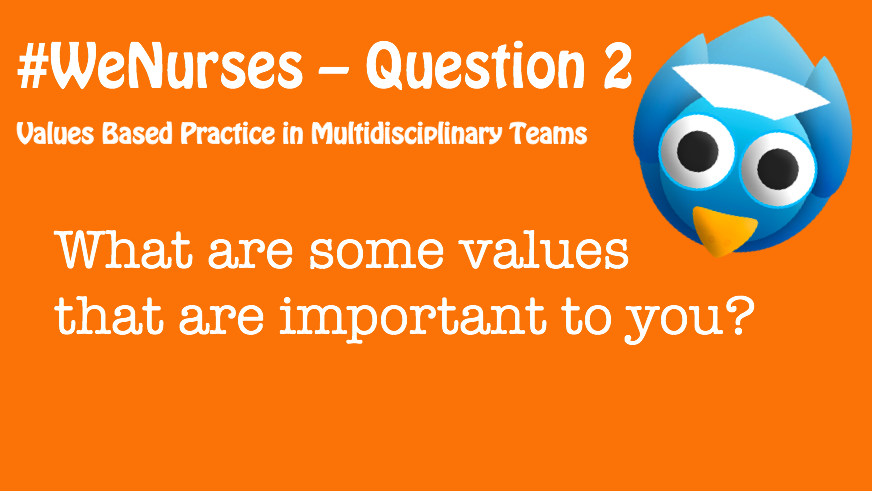 #WeNurses – Question 2

Values Based Practice in Multidisciplinary Teams

What are some values that are important to you?